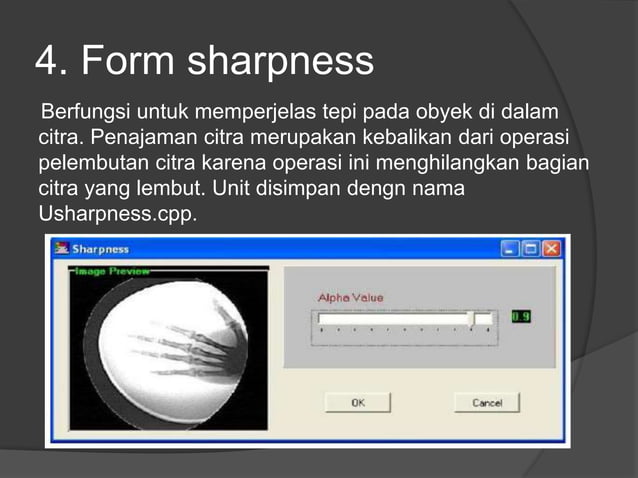 4. Form sharpness

Berfungsi untuk memperjelas tepi pada obyek di dalam citra. Penajaman citra merupakan kebalikan dari operasi pelembutan citra karena operasi ini menghilangkan bagian citra yang lembut. Unit disimpan dengn nama Usharpness.cpp.

Sharpness

Image Preview

Alpha Value

0.9

OK

Cancel